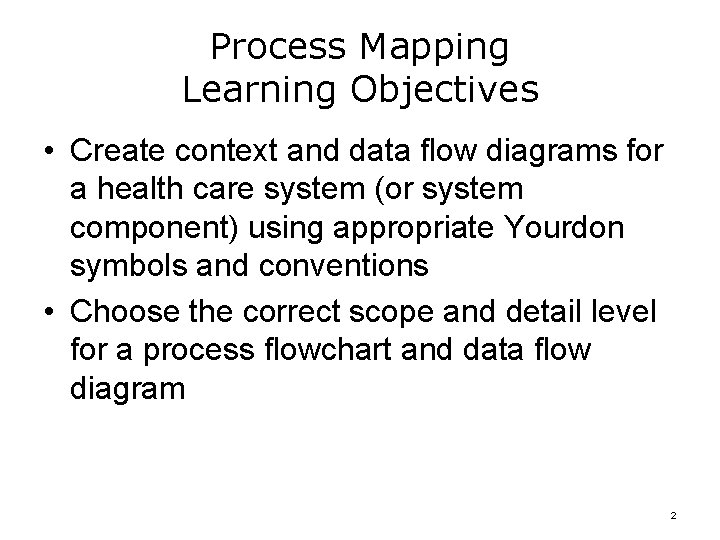 Process Mapping
Learning Objectives

• Create context and data flow diagrams for a health care system (or system component) using appropriate Yourdon symbols and conventions

• Choose the correct scope and detail level for a process flowchart and data flow diagram

2